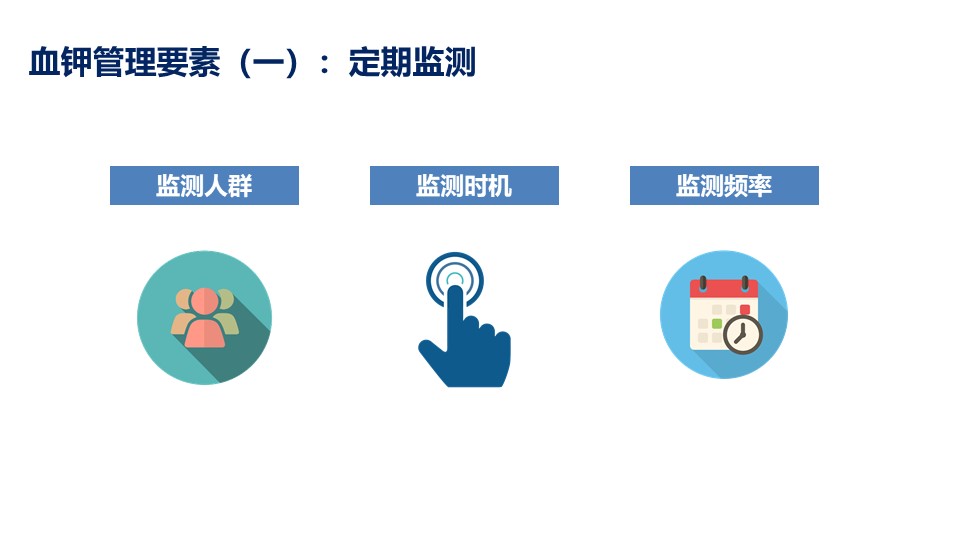 血钾管理要素（一）：定期监测

监测人群

监测时机

监测频率